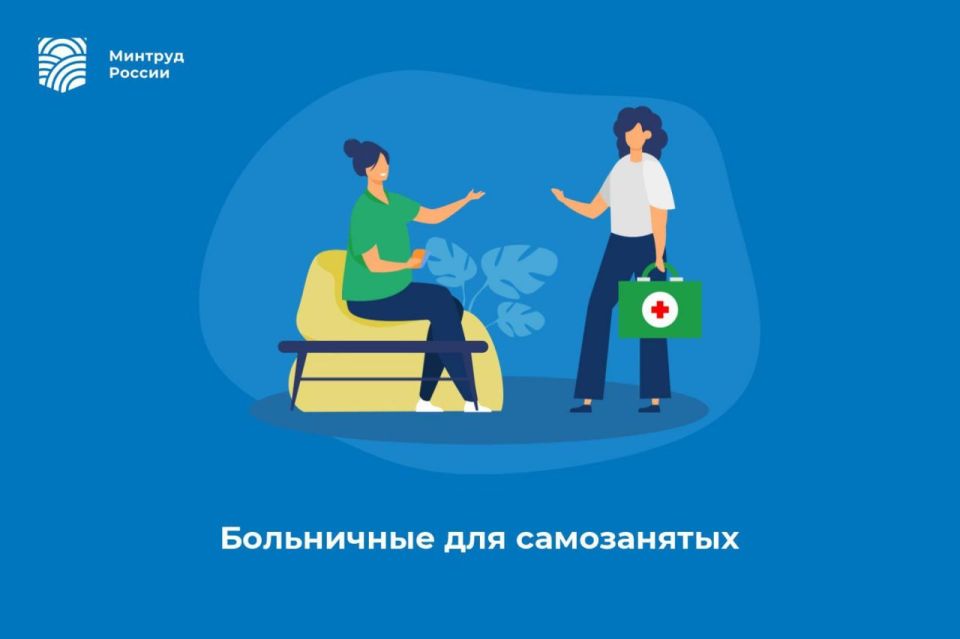 Минтруд
России

Больничные для самозанятых